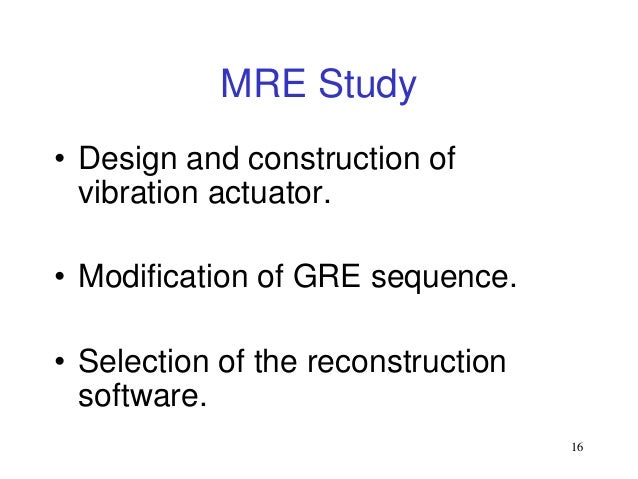 MRE Study

• Design and construction of vibration actuator.

• Modification of GRE sequence.

• Selection of the reconstruction software.

16